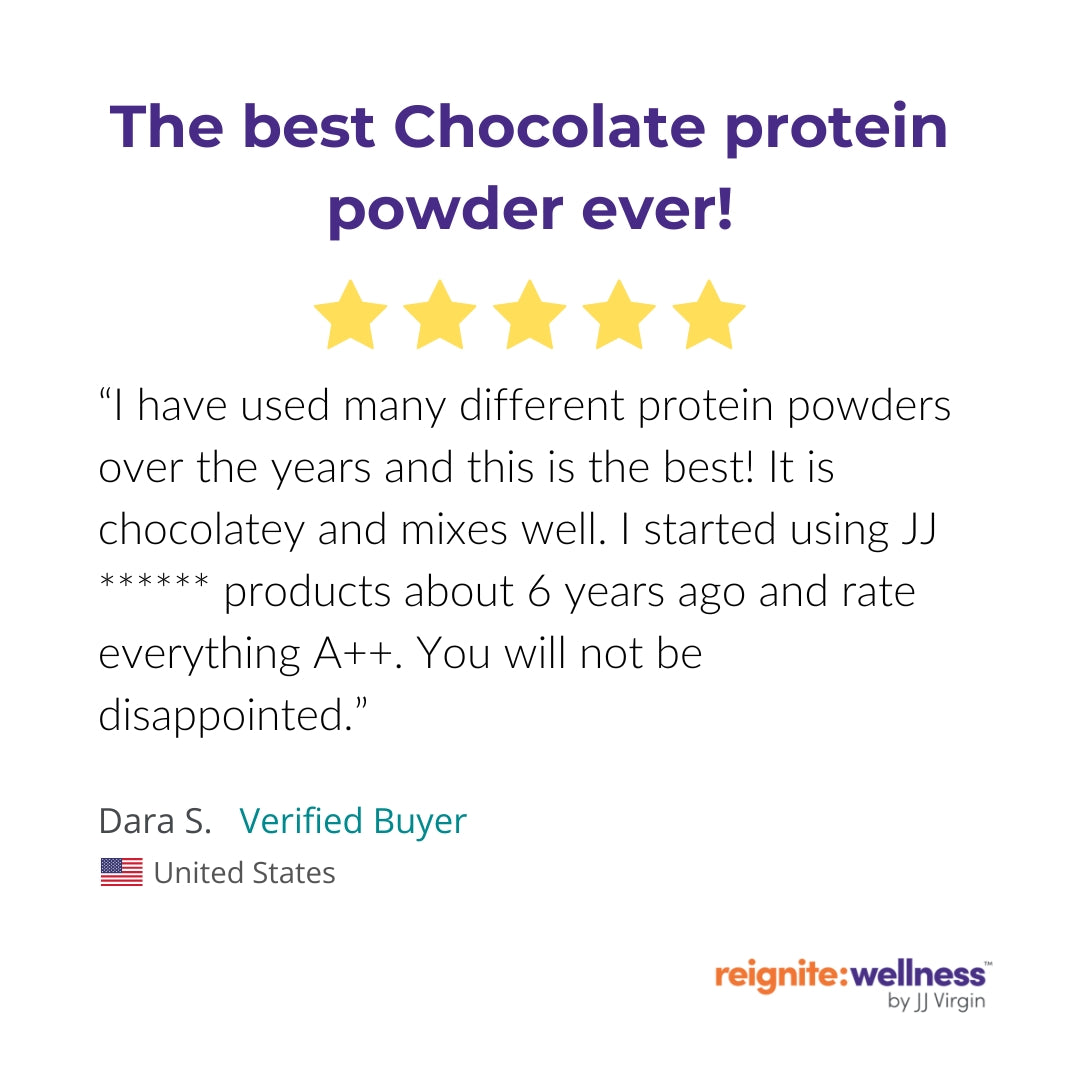 The best Chocolate protein powder ever!

“I have used many different protein powders over the years and this is the best! It is chocolatey and mixes well. I started using JJ ****** products about 6 years ago and rate everything A++. You will not be disappointed.”

Dara S. Verified Buyer

United States

reignite:wellness™
by JJ Virgin